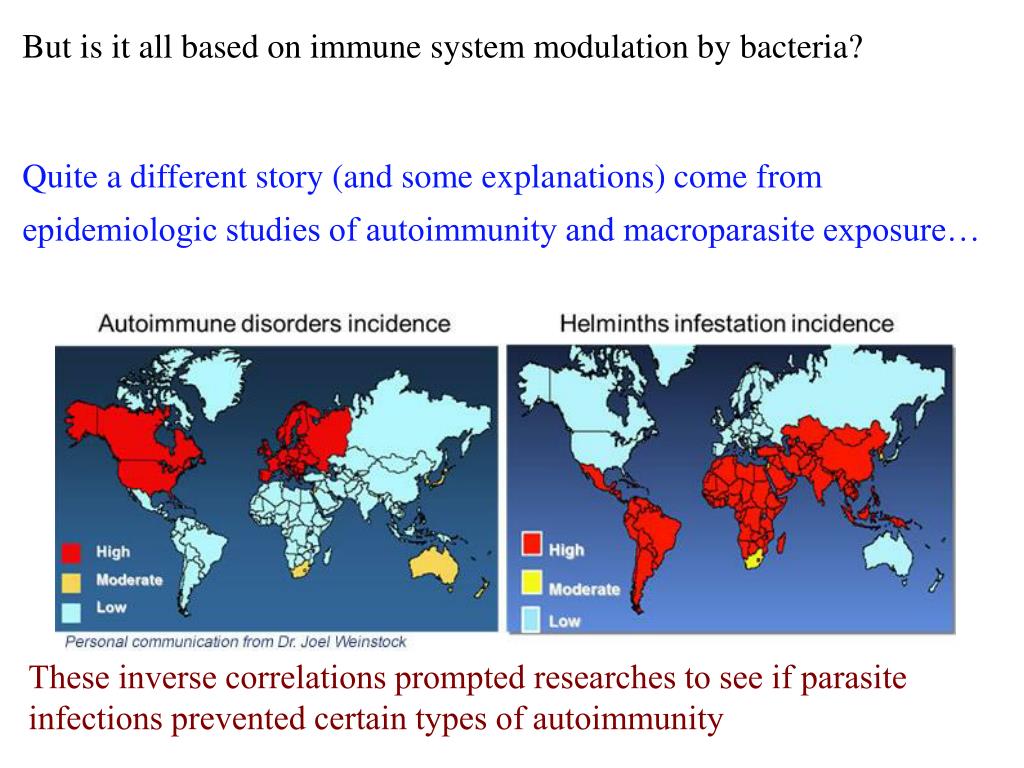 But is it all based on immune system modulation by bacteria?

Quite a different story (and some explanations) come from epidemiologic studies of autoimmunity and macroparasite exposure…

Autoimmune disorders incidence

High
Moderate
Low

Personal communication from Dr. Joel Weinstock

Helminths infestation incidence

High
Moderate
Low

These inverse correlations prompted researches to see if parasite infections prevented certain types of autoimmunity